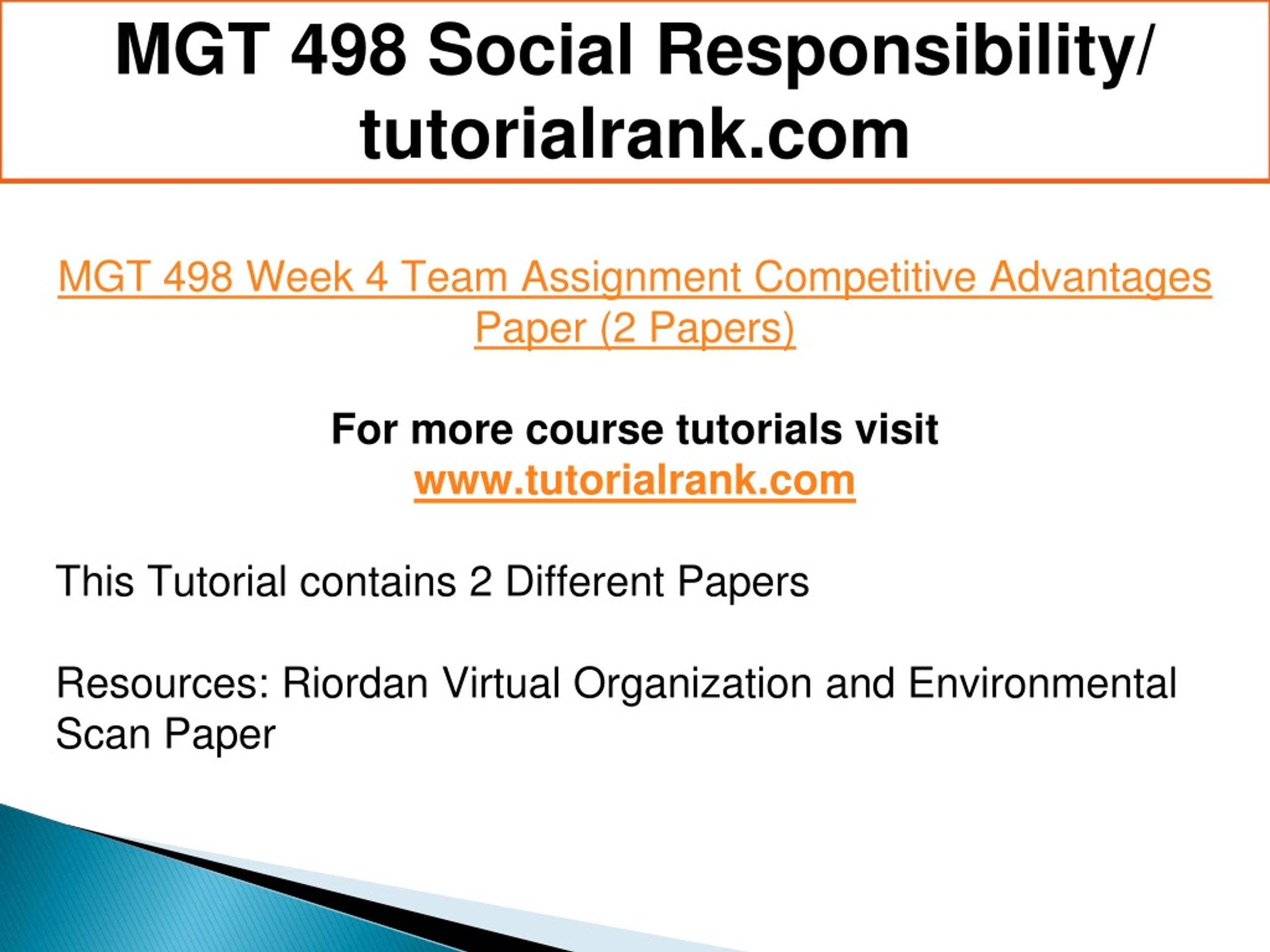 MGT 498 Social Responsibility/ tutorialrank.com

MGT 498 Week 4 Team Assignment Competitive Advantages Paper (2 Papers)

For more course tutorials visit www.tutorialrank.com

This Tutorial contains 2 Different Papers

Resources: Riordan Virtual Organization and Environmental Scan Paper